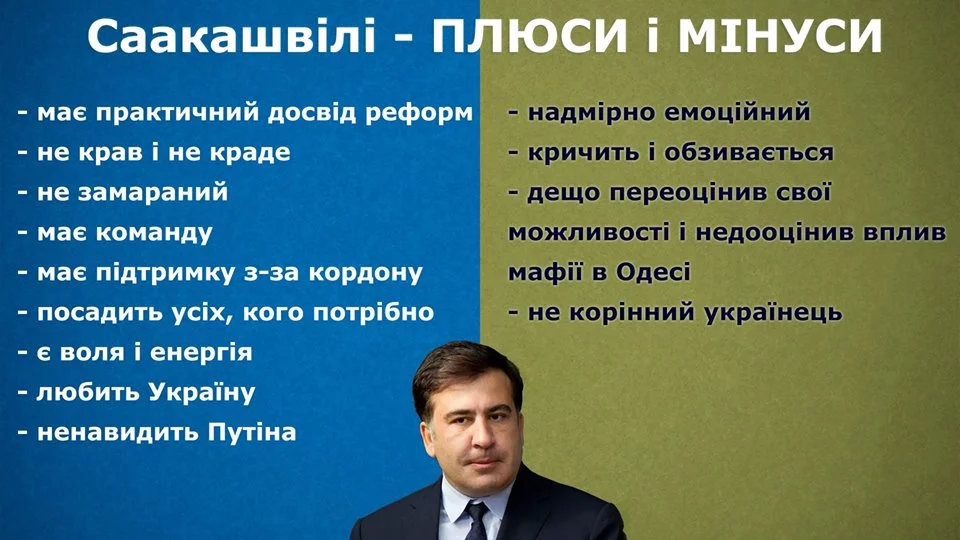 Саакашвілі - ПЛЮСИ і МІНУСИ

- має практичний досвід реформ
- не крав і не краде
- не замараний
- має команду
- має підтримку з-за кордону
- посадить усіх, кого потрібно
- є воля і енергія
- любить Україну
- ненавидить Путіна

- надмірно емоційний
- кричить і обзивається
- дещо переоцінив свої можливості і недооцінив вплив мафії в Одесі
- не корінний українець